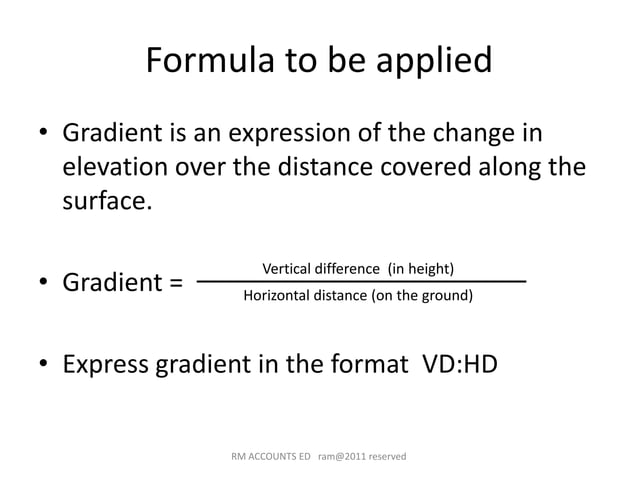 Formula to be applied

• Gradient is an expression of the change in elevation over the distance covered along the surface.

• Gradient = $\frac{\text{Vertical difference (in height)}}{\text{Horizontal distance (on the ground)}}$

• Express gradient in the format VD:HD

RM ACCOUNTS ED ram@2011 reserved